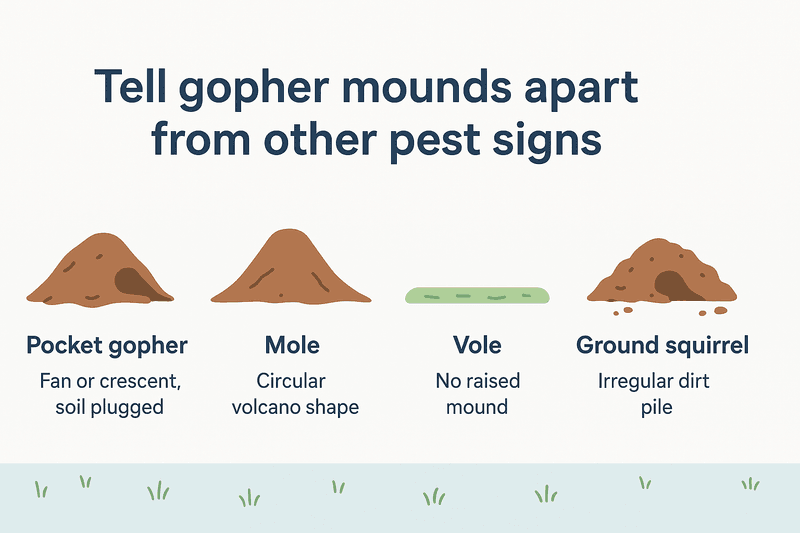 Tell gopher mounds apart from other pest signs

Pocket gopher
Fan or crescent, soil plugged

Mole
Circular volcano shape

Vole
No raised mound

Ground squirrel
Irregular dirt pile